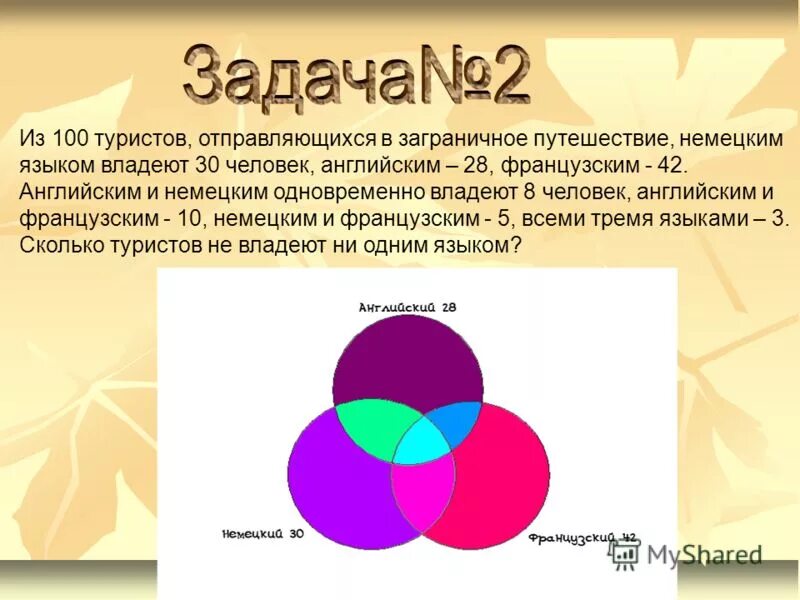 Задача№2

Из 100 туристов, отправляющихся в заграничное путешествие, немецким языком владеют 30 человек, английским – 28, французским - 42. Английским и немецким одновременно владеют 8 человек, английским и французским - 10, немецким и французским - 5, всеми тремя языками – 3. Сколько туристов не владеют ни одним языком?

Английский 28

Немецкий 30

Французский 42

MyShared